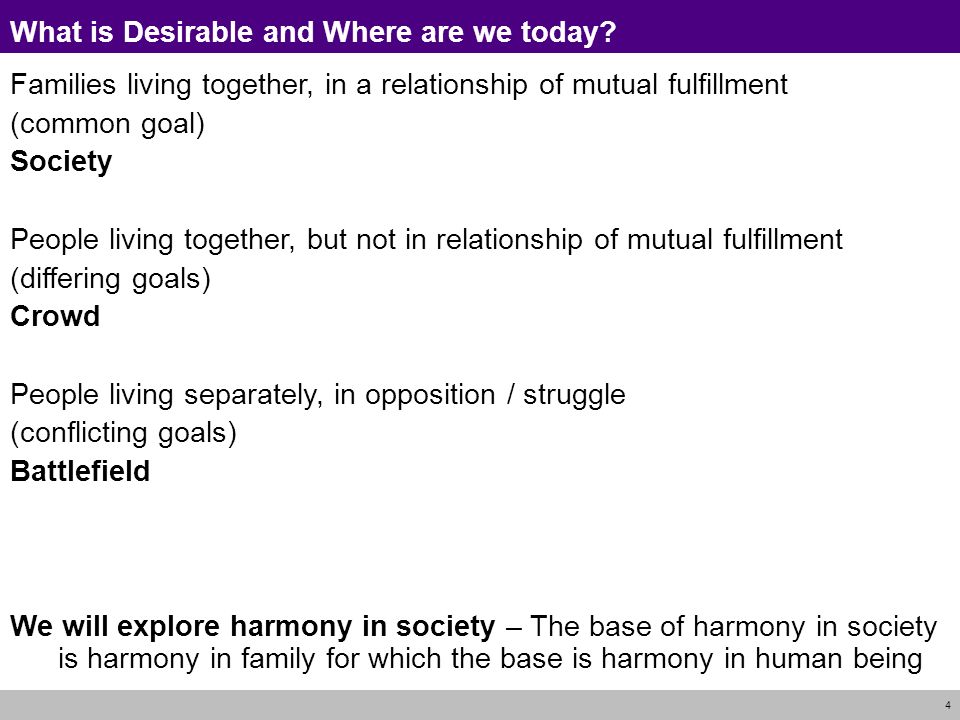 What is Desirable and Where are we today?

Families living together, in a relationship of mutual fulfillment
(common goal)
Society

People living together, but not in relationship of mutual fulfillment
(differing goals)
Crowd

People living separately, in opposition / struggle
(conflicting goals)
Battlefield

We will explore harmony in society – The base of harmony in society is harmony in family for which the base is harmony in human being

4